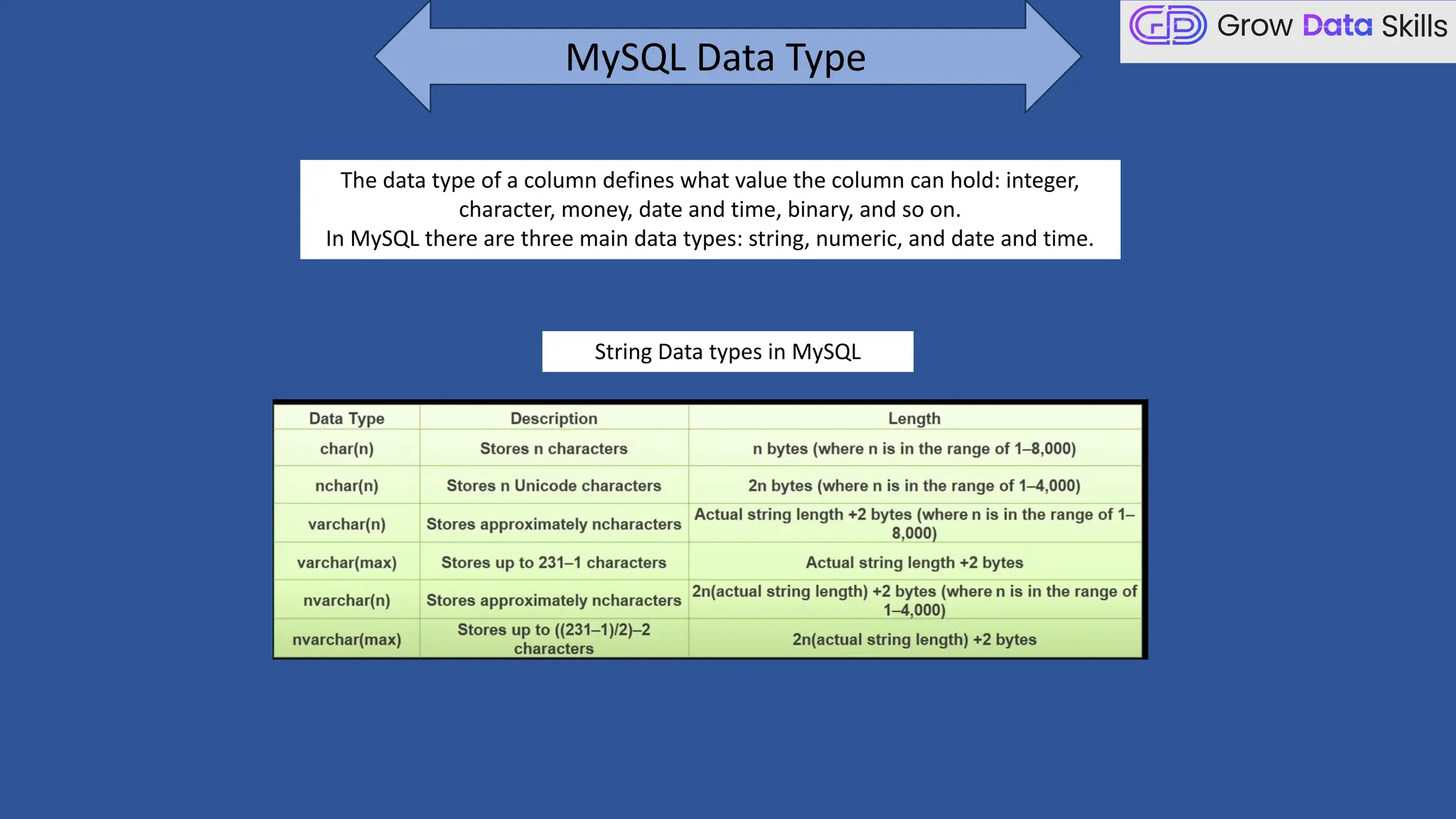 MySQL Data Type

Grow Data Skills

The data type of a column defines what value the column can hold: integer, character, money, date and time, binary, and so on.
In MySQL there are three main data types: string, numeric, and date and time.

String Data types in MySQL

| Data Type | Description | Length |
|---|---|---|
| char(n) | Stores n characters | n bytes (where n is in the range of 1–8,000) |
| nchar(n) | Stores n Unicode characters | 2n bytes (where n is in the range of 1–4,000) |
| varchar(n) | Stores approximately ncharacters | Actual string length +2 bytes (where n is in the range of 1–8,000) |
| varchar(max) | Stores up to 231–1 characters | Actual string length +2 bytes |
| nvarchar(n) | Stores approximately ncharacters | 2n(actual string length) +2 bytes (where n is in the range of 1–4,000) |
| nvarchar(max) | Stores up to ((231–1)/2)–2 characters | 2n(actual string length) +2 bytes |